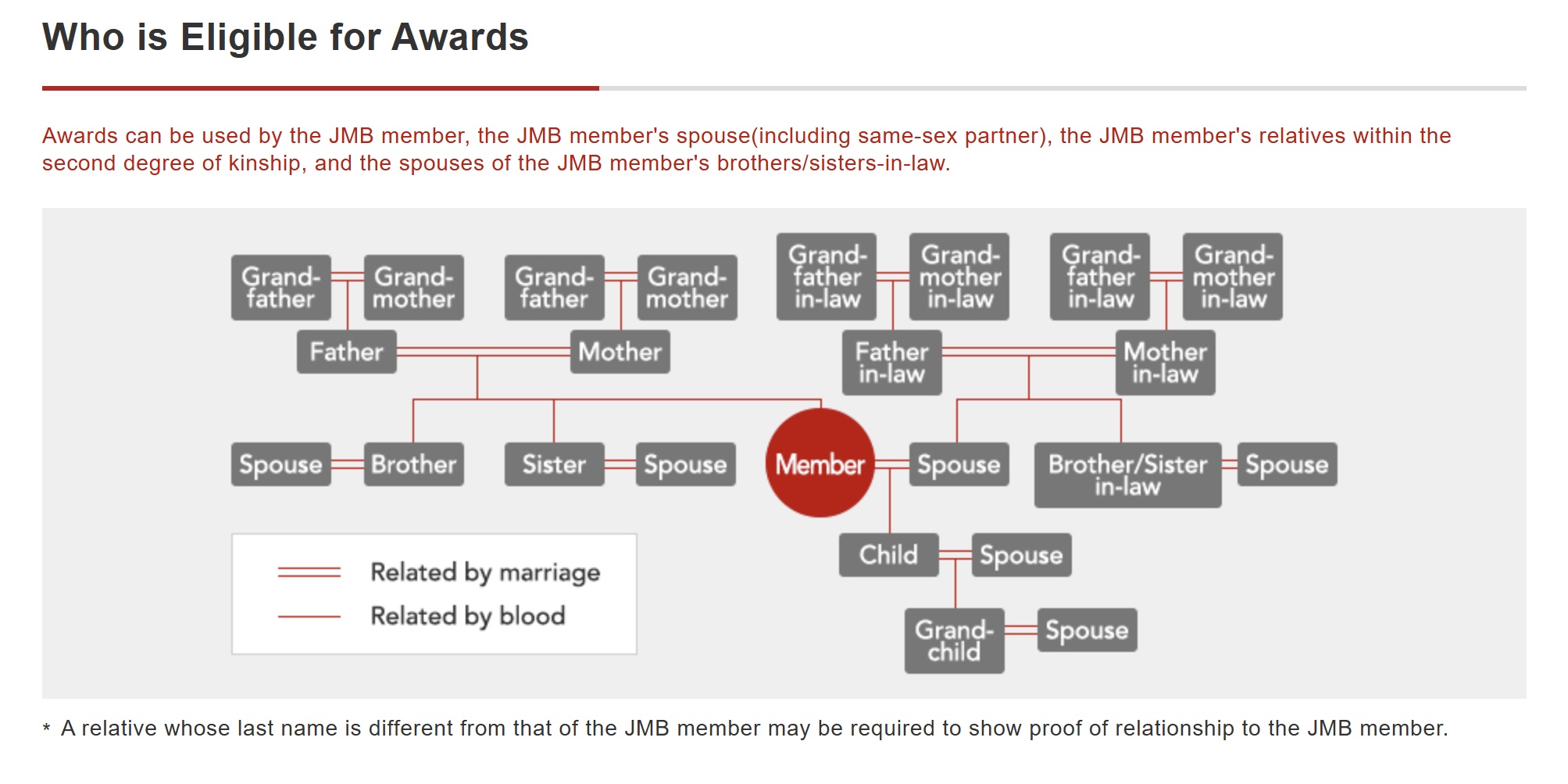 Who is Eligible for Awards

Awards can be used by the JMB member, the JMB member's spouse(including same-sex partner), the JMB member's relatives within the second degree of kinship, and the spouses of the JMB member's brothers/sisters-in-law.

Grand-father
Grand-mother
Grand-father
Grand-mother
Grand-father in-law
Grand-mother in-law
Grand-father in-law
Grand-mother in-law

Father
Mother
Father in-law
Mother in-law

Spouse
Brother
Sister
Spouse
Member
Spouse
Brother/Sister in-law
Spouse

Child
Spouse

Grand-child
Spouse

Related by marriage
Related by blood

* A relative whose last name is different from that of the JMB member may be required to show proof of relationship to the JMB member.